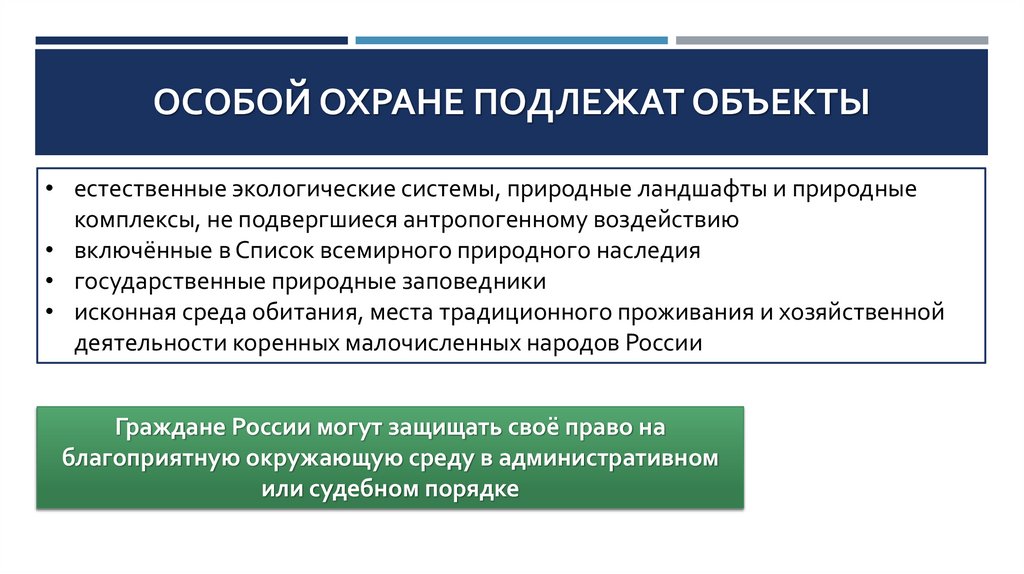 ОСОБОЙ ОХРАНЕ ПОДЛЕЖАТ ОБЪЕКТЫ

• естественные экологические системы, природные ландшафты и природные комплексы, не подвергшиеся антропогенному воздействию
• включённые в Список всемирного природного наследия
• государственные природные заповедники
• исконная среда обитания, места традиционного проживания и хозяйственной деятельности коренных малочисленных народов России

Граждане России могут защищать своё право на благоприятную окружающую среду в административном или судебном порядке